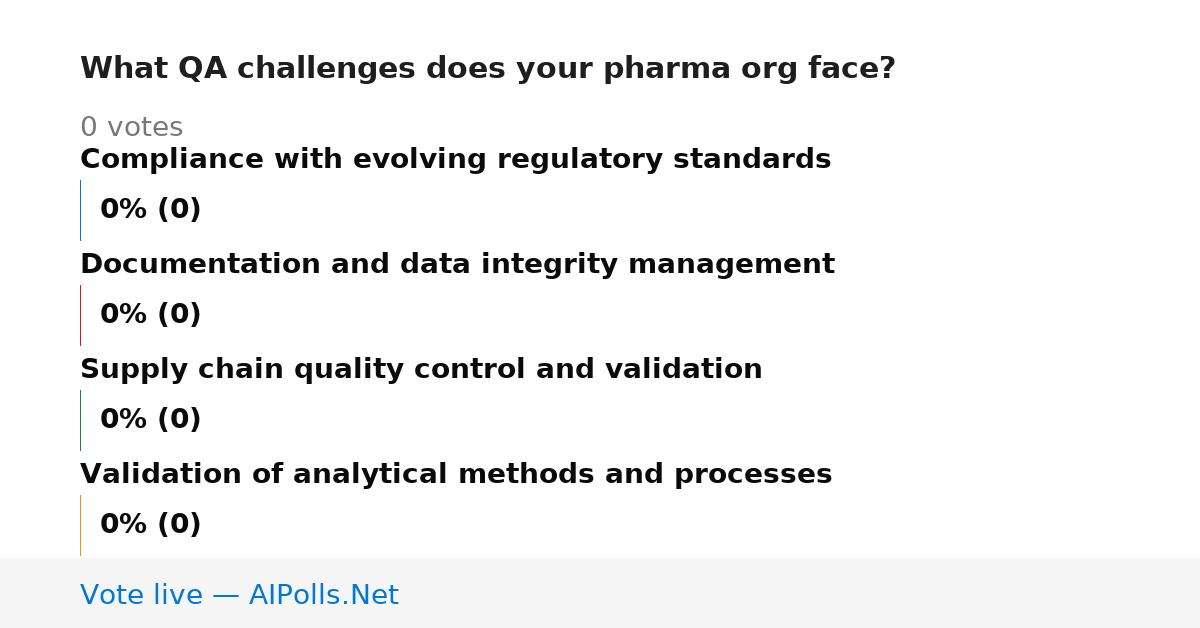 What QA challenges does your pharma org face?

0 votes

Compliance with evolving regulatory standards

0% (0)

Documentation and data integrity management

0% (0)

Supply chain quality control and validation

0% (0)

Validation of analytical methods and processes

0% (0)

Vote live — AIPolls.Net